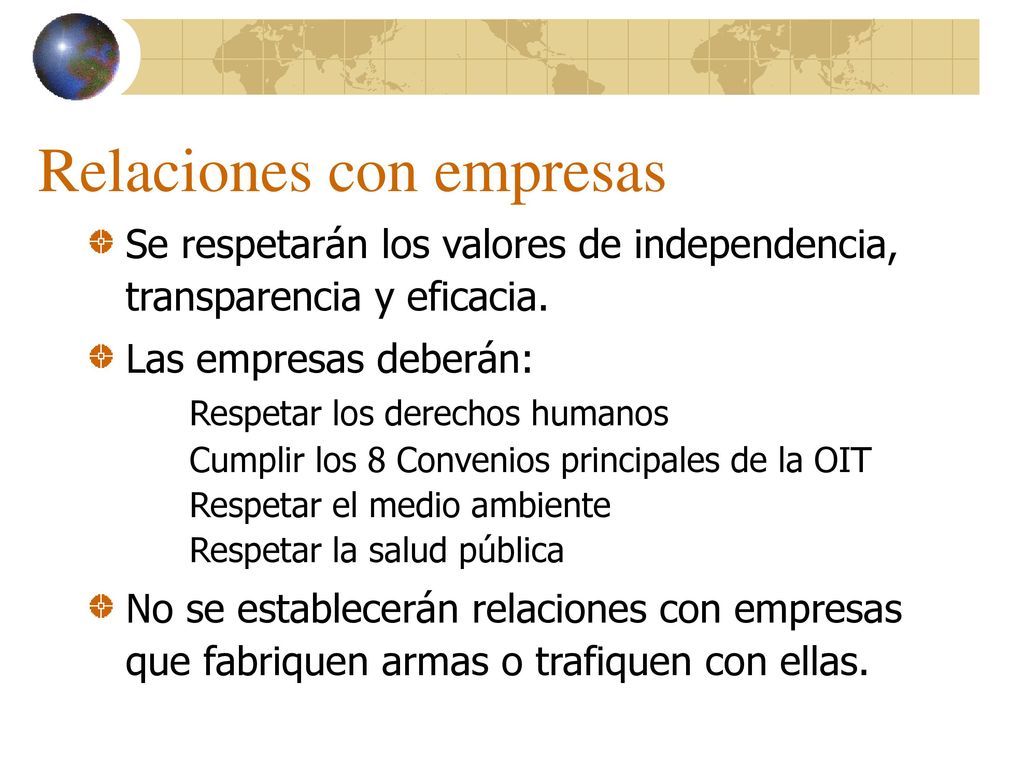 Relaciones con empresas

Se respetarán los valores de independencia, transparencia y eficacia.

Las empresas deberán:

Respetar los derechos humanos
Cumplir los 8 Convenios principales de la OIT
Respetar el medio ambiente
Respetar la salud pública

No se establecerán relaciones con empresas que fabriquen armas o trafiquen con ellas.